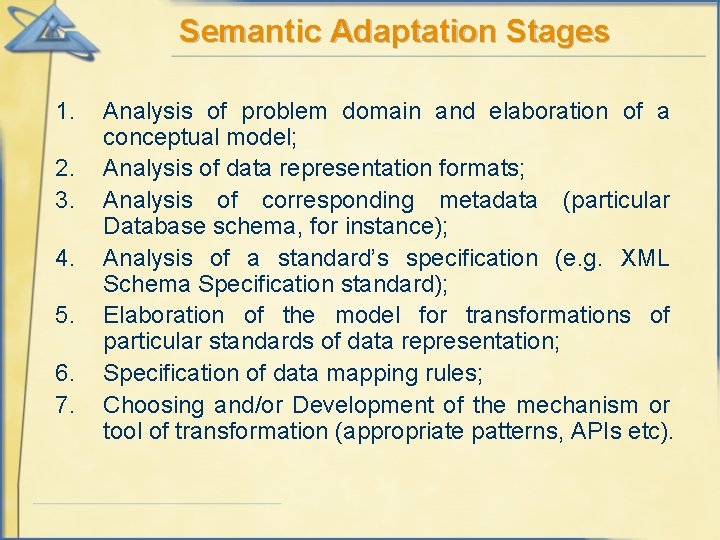 Semantic Adaptation Stages

1. Analysis of problem domain and elaboration of a conceptual model;
2. Analysis of data representation formats;
3. Analysis of corresponding metadata (particular Database schema, for instance);
4. Analysis of a standard's specification (e.g. XML Schema Specification standard);
5. Elaboration of the model for transformations of particular standards of data representation;
6. Specification of data mapping rules;
7. Choosing and/or Development of the mechanism or tool of transformation (appropriate patterns, APIs etc).